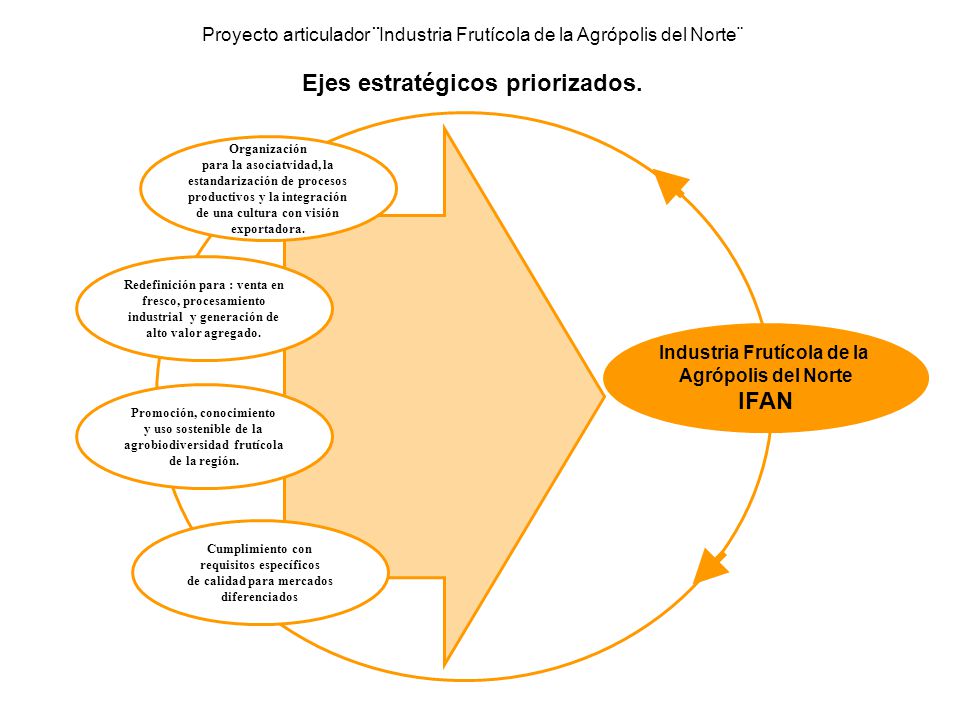 Proyecto articulador¨Industria Frutícola de la Agrópolis del Norte¨

Ejes estratégicos priorizados.

Organización para la asociatvidad, la estandarización de procesos productivos y la integración de una cultura con visión exportadora.

Redefinición para : venta en fresco, procesamiento industrial y generación de alto valor agregado.

Promoción, conocimiento y uso sostenible de la agrobiodiversidad frutícola de la región.

Cumplimiento con requisitos específicos de calidad para mercados diferenciados

Industria Frutícola de la Agrópolis del Norte
IFAN